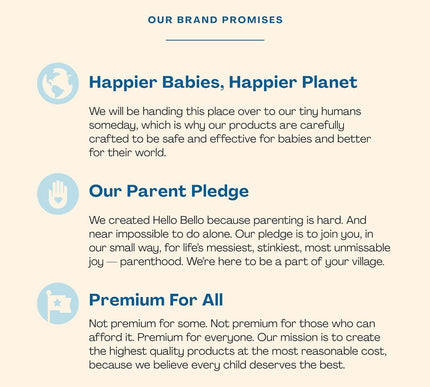 OUR BRAND PROMISES

Happier Babies, Happier Planet

We will be handing this place over to our tiny humans someday, which is why our products are carefully crafted to be safe and effective for babies and better for their world.

Our Parent Pledge

We created Hello Bello because parenting is hard. And near impossible to do alone. Our pledge is to join you, in our small way, for life's messiest, stinkiest, most unmissable joy — parenthood. We're here to be a part of your village.

Premium For All

Not premium for some. Not premium for those who can afford it. Premium for everyone. Our mission is to create the highest quality products at the most reasonable cost, because we believe every child deserves the best.